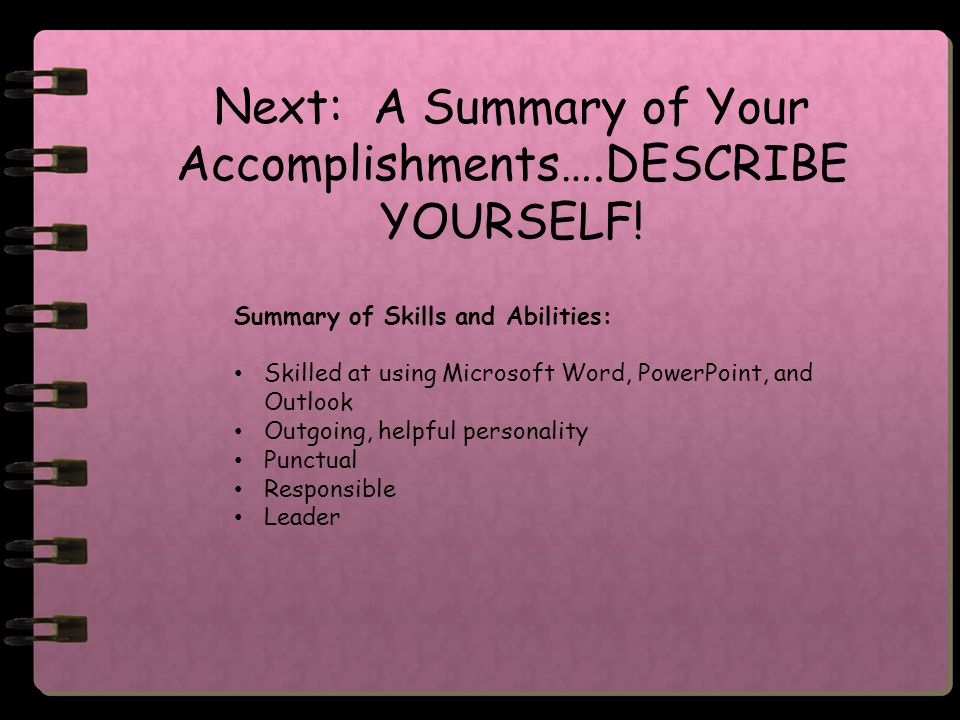 Next: A Summary of Your Accomplishments….DESCRIBE YOURSELF!

Summary of Skills and Abilities:

• Skilled at using Microsoft Word, PowerPoint, and Outlook
• Outgoing, helpful personality
• Punctual
• Responsible
• Leader